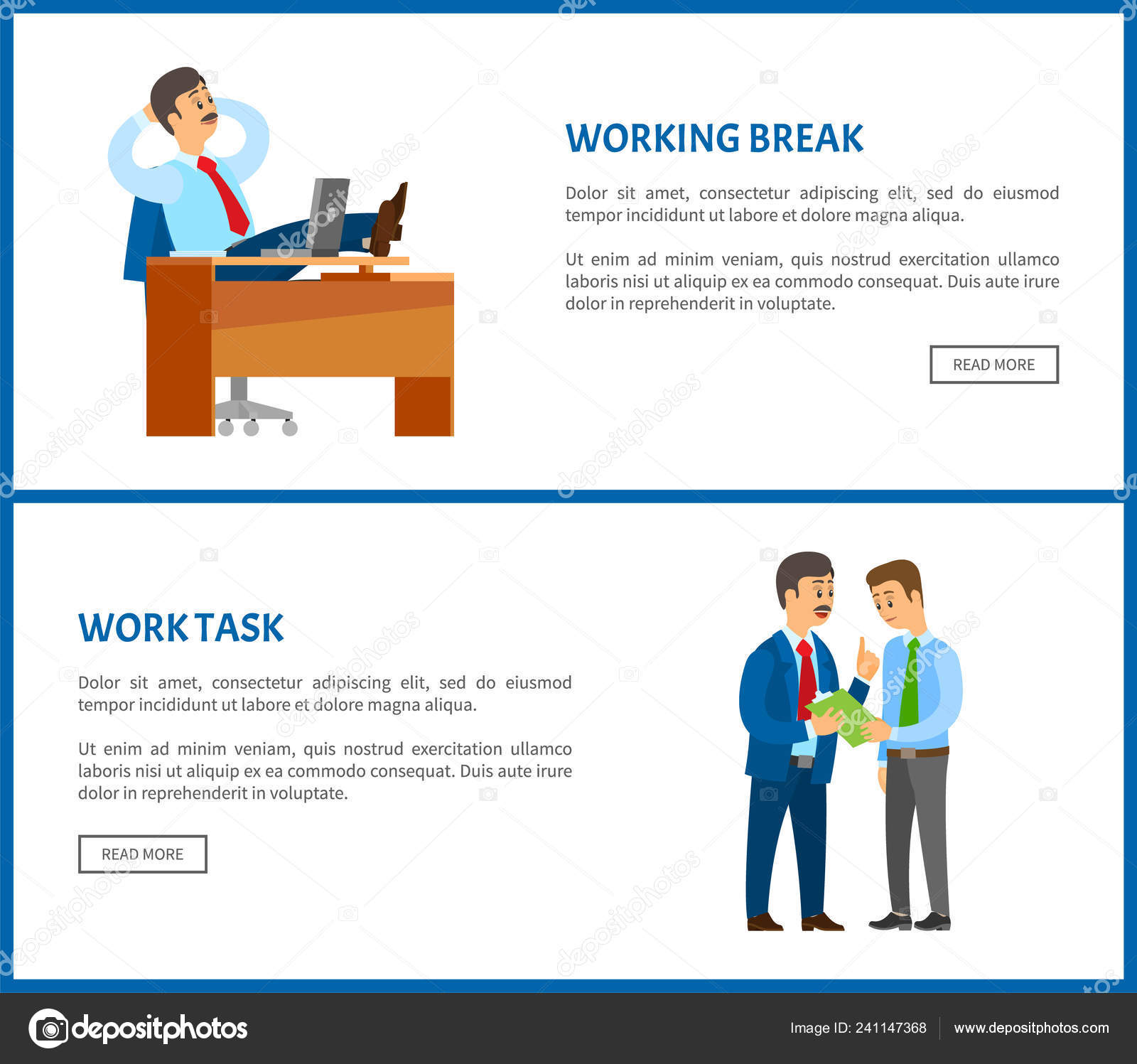 WORKING BREAK

Dolor sit amet, consectetur adipiscing elit, sed do eiusmod tempor incididunt ut labore et dolore magna aliqua.

Ut enim ad minim veniam, quis nostrud exercitation ullamco laboris nisi ut aliquip ex ea commodo consequat. Duis aute irure dolor in reprehenderit in voluptate.

READ MORE

WORK TASK

Dolor sit amet, consectetur adipiscing elit, sed do eiusmod tempor incididunt ut labore et dolore magna aliqua.

Ut enim ad minim veniam, quis nostrud exercitation ullamco laboris nisi ut aliquip ex ea commodo consequat. Duis aute irure dolor in reprehenderit in voluptate.

READ MORE

depositphotos

Image ID: 241147368

www.depositphotos.com